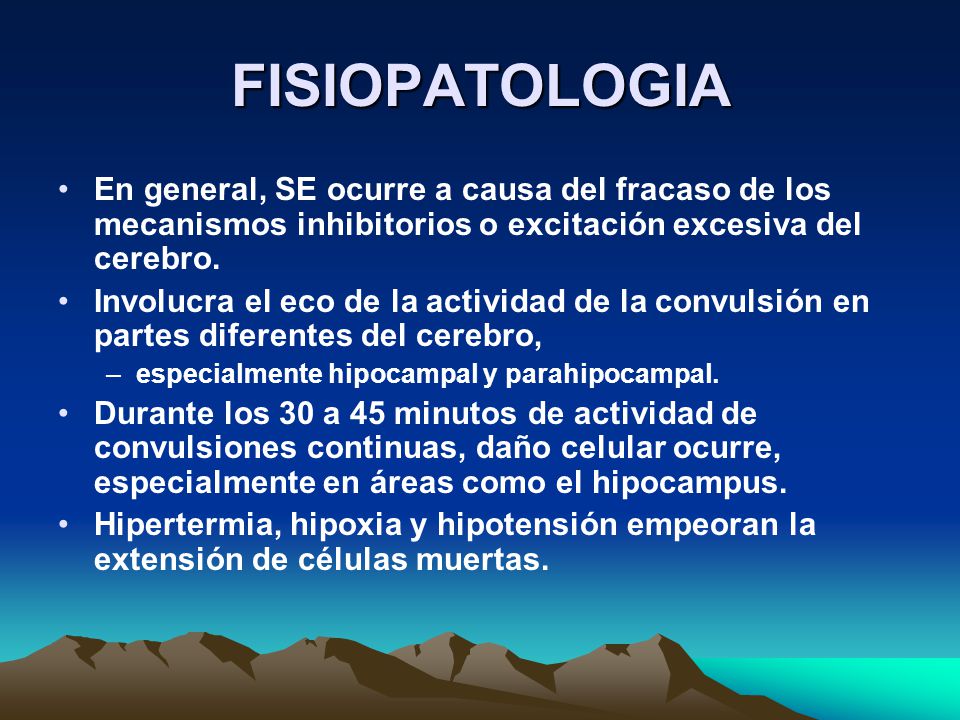 FISIOPATOLOGIA

• En general, SE ocurre a causa del fracaso de los mecanismos inhibitorios o excitación excesiva del cerebro.

• Involucra el eco de la actividad de la convulsión en partes diferentes del cerebro,

– especialmente hipocampal y parahipocampal.

• Durante los 30 a 45 minutos de actividad de convulsiones continuas, daño celular ocurre, especialmente en áreas como el hipocampus.

• Hipertermia, hipoxia y hipotensión empeoran la extensión de células muertas.